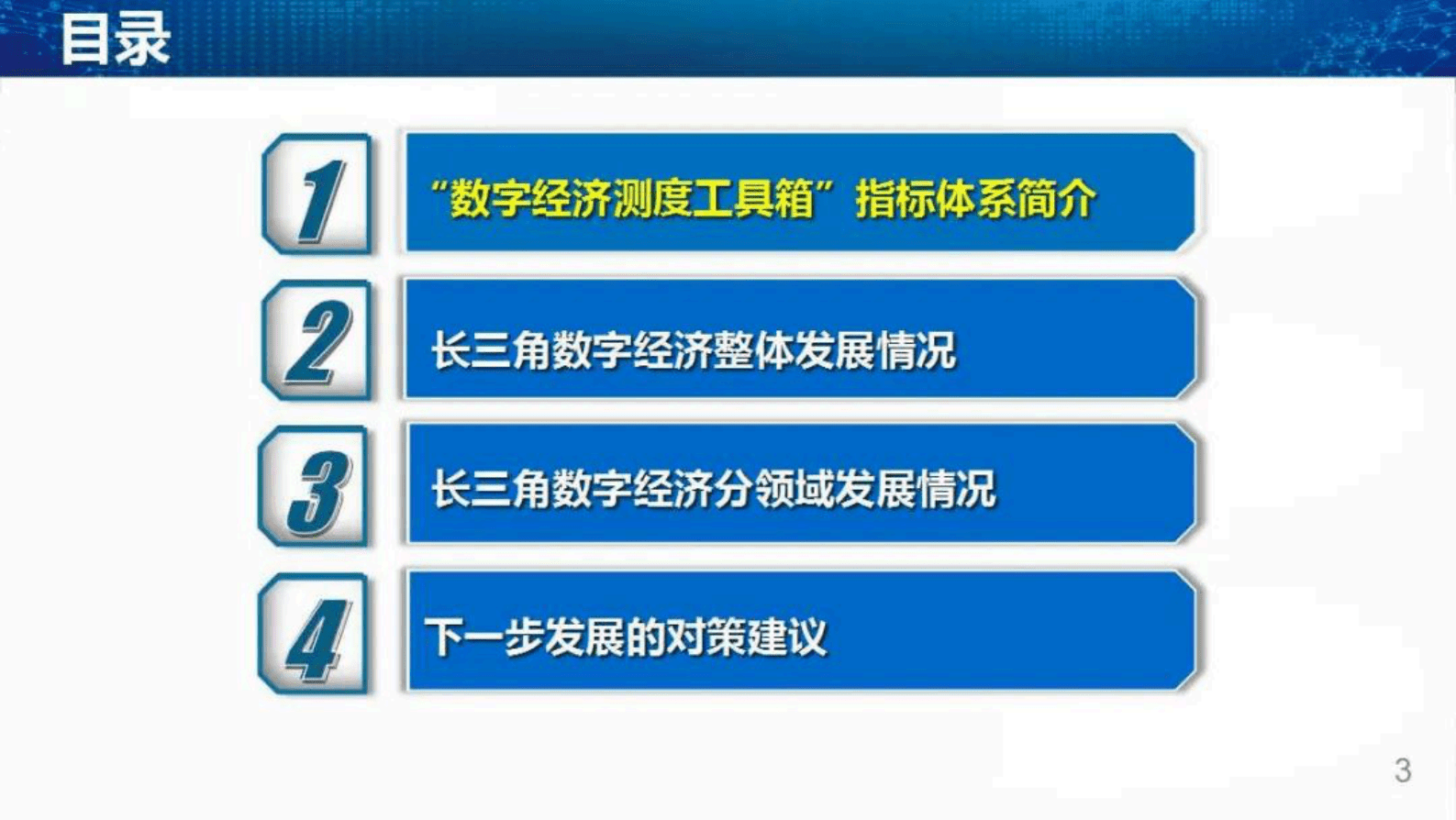 目录

1

“数字经济测度工具箱”指标体系简介

2

长三角数字经济整体发展情况

3

长三角数字经济分领域发展情况

4

下一步发展的对策建议

3